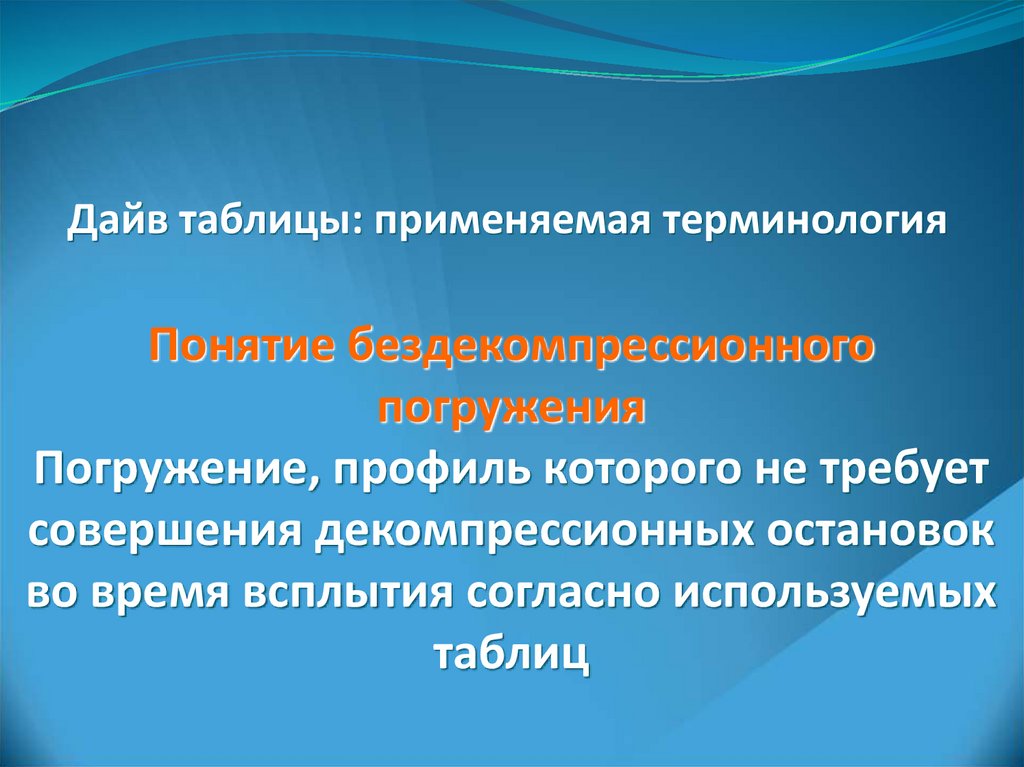 Дайв таблицы: применяемая терминология

Понятие бездекомпрессионного погружения
Погружение, профиль которого не требует совершения декомпрессионных остановок во время всплытия согласно используемых таблиц